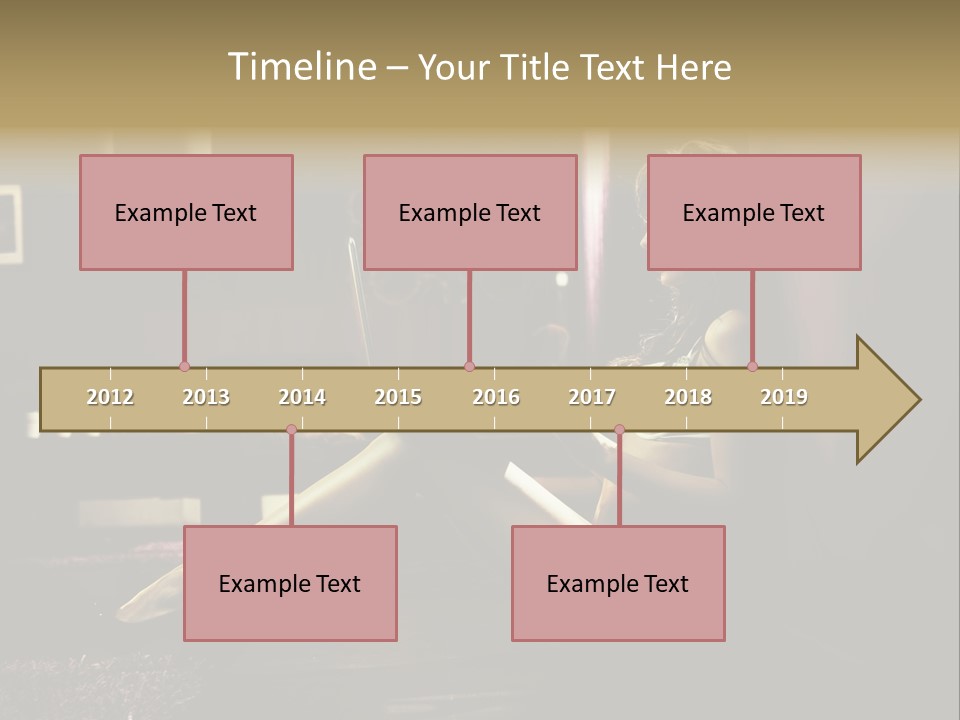 Timeline – Your Title Text Here

Example Text

Example Text

Example Text

2012 2013 2014 2015 2016 2017 2018 2019

Example Text

Example Text